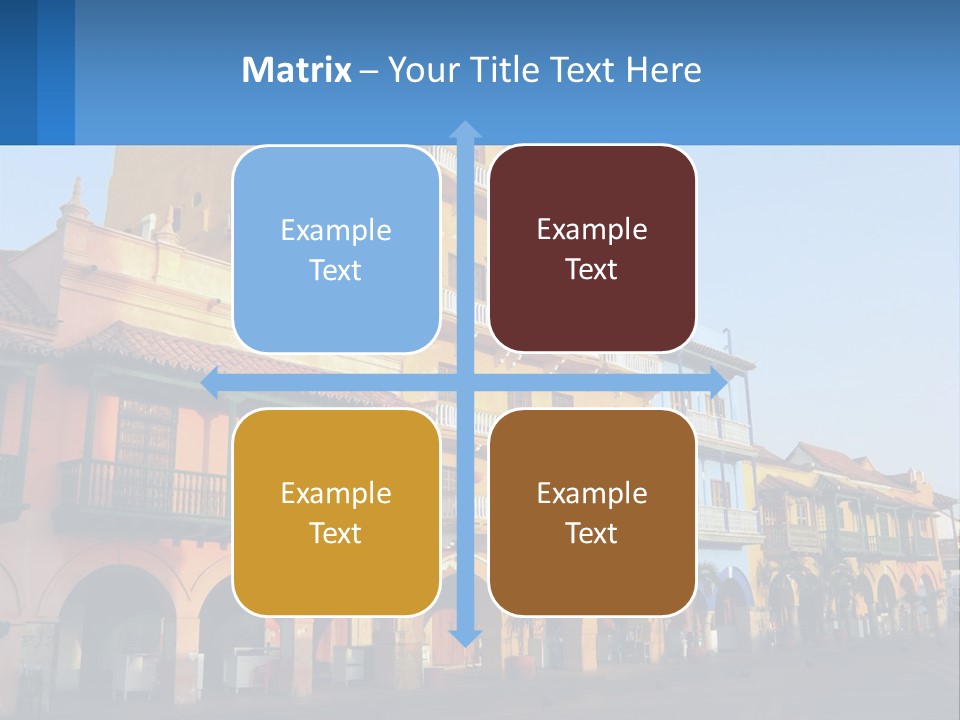 Matrix – Your Title Text Here

Example Text

Example Text

Example Text

Example Text